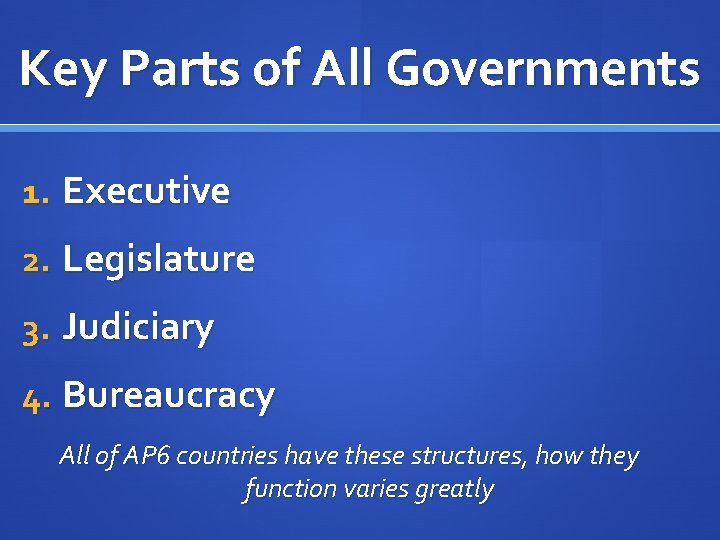 Key Parts of All Governments

1. Executive
2. Legislature
3. Judiciary
4. Bureaucracy

All of AP6 countries have these structures, how they function varies greatly